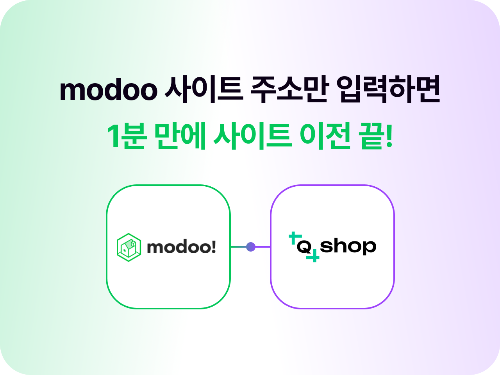 modoo 사이트 주소만 입력하면
1분 만에 사이트 이전 끝!

modoo!

Q shop